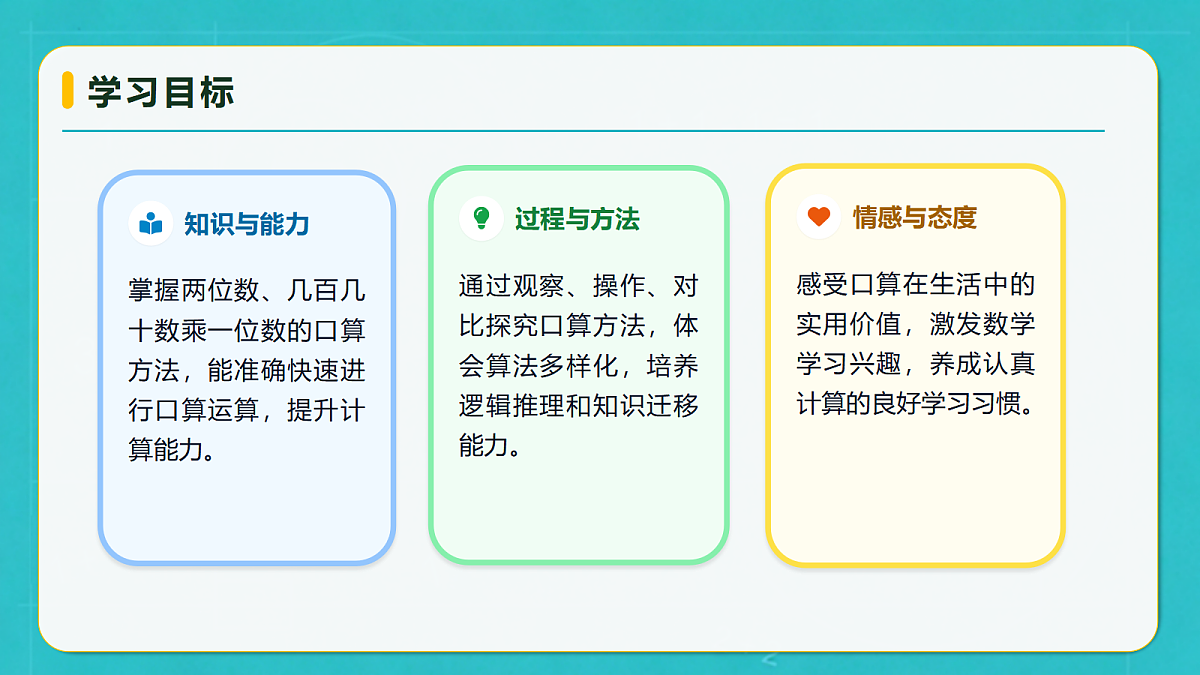 学习目标

知识与能力

掌握两位数、几百几十数乘一位数的口算方法，能准确快速进行口算运算，提升计算能力。

过程与方法

通过观察、操作、对比探究口算方法，体会算法多样化，培养逻辑推理和知识迁移能力。

情感与态度

感受口算在生活中的实用价值，激发数学学习兴趣，养成认真计算的良好学习习惯。